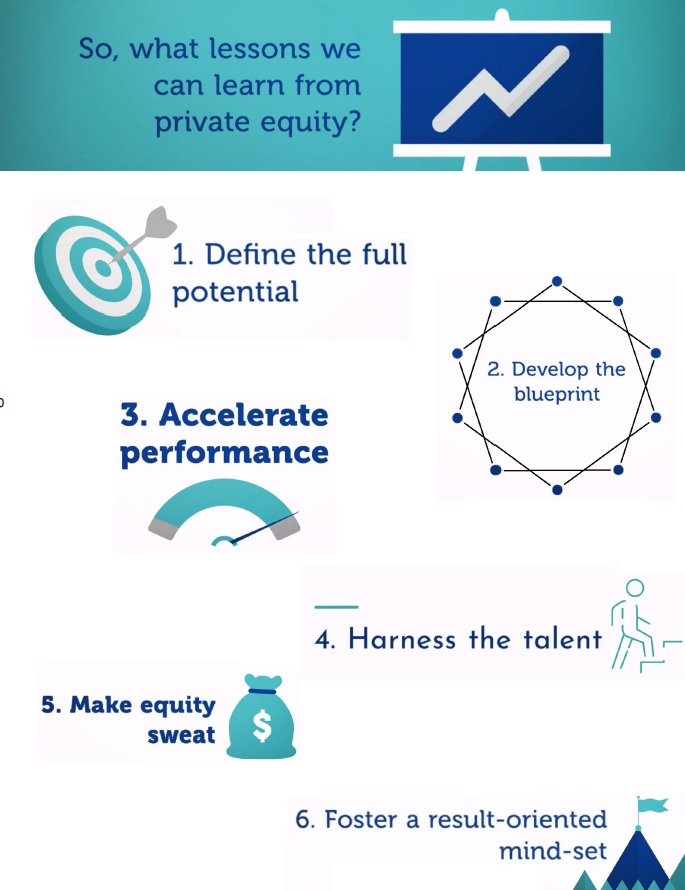 So, what lessons we can learn from private equity?

1. Define the full potential

2. Develop the blueprint

3. Accelerate performance

4. Harness the talent

5. Make equity sweat

$

6. Foster a result-oriented mind-set